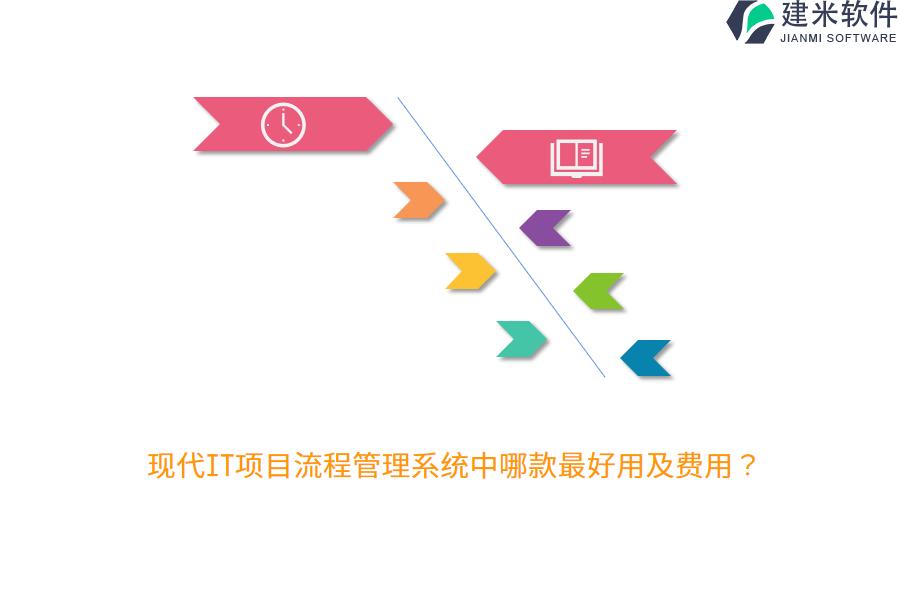 建米软件
JIANMI SOFTWARE

现代IT项目流程管理系统中哪款最好用及费用？